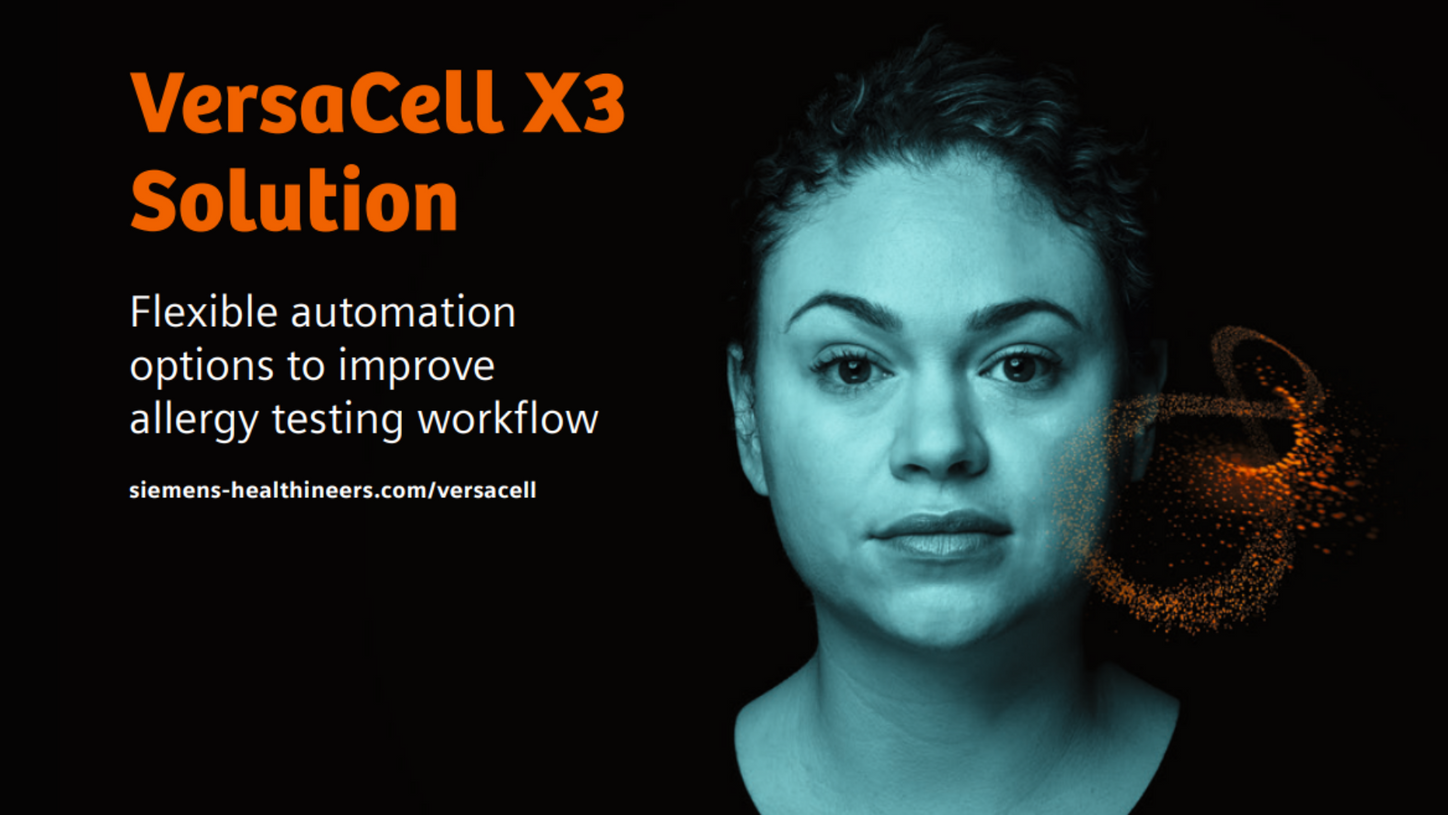 VersaCell X3 Solution

Flexible automation options to improve allergy testing workflow

siemens-healthineers.com/versacell